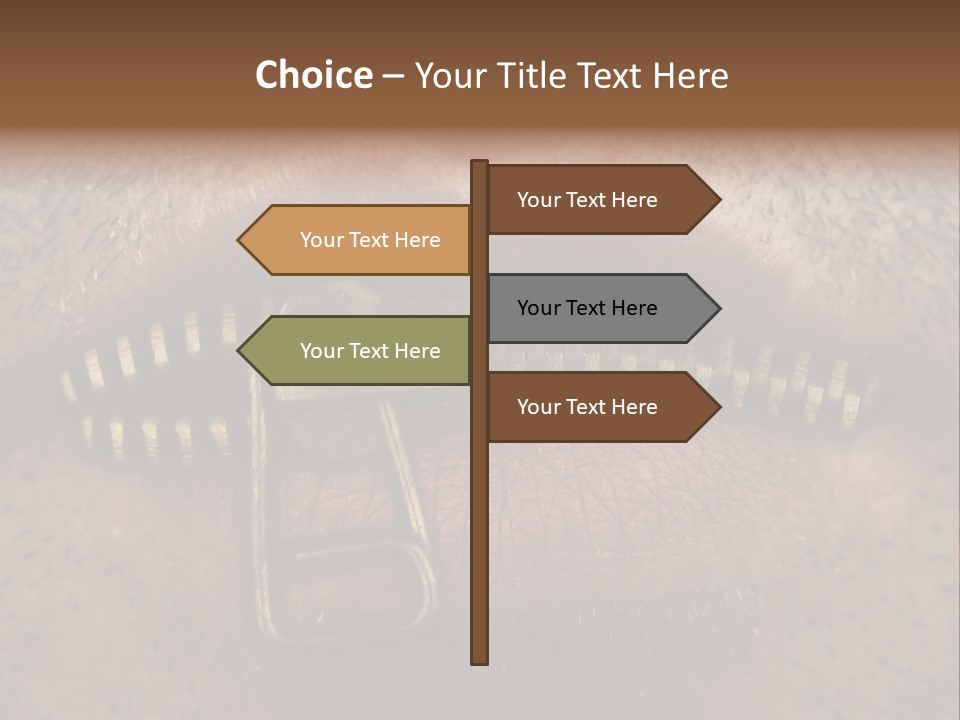 Choice – Your Title Text Here

Your Text Here

Your Text Here

Your Text Here

Your Text Here

Your Text Here